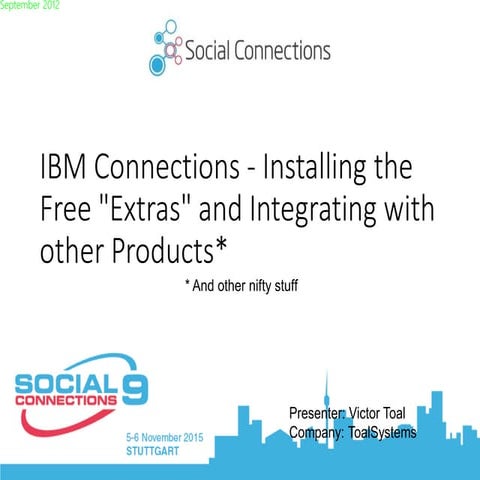 September 2012

Social Connections

IBM Connections - Installing the Free "Extras" and Integrating with other Products*

* And other nifty stuff

SOCIAL CONNECTIONS 9

5-6 November 2015
STUTTGART

Presenter: Victor Toal
Company: ToalSystems